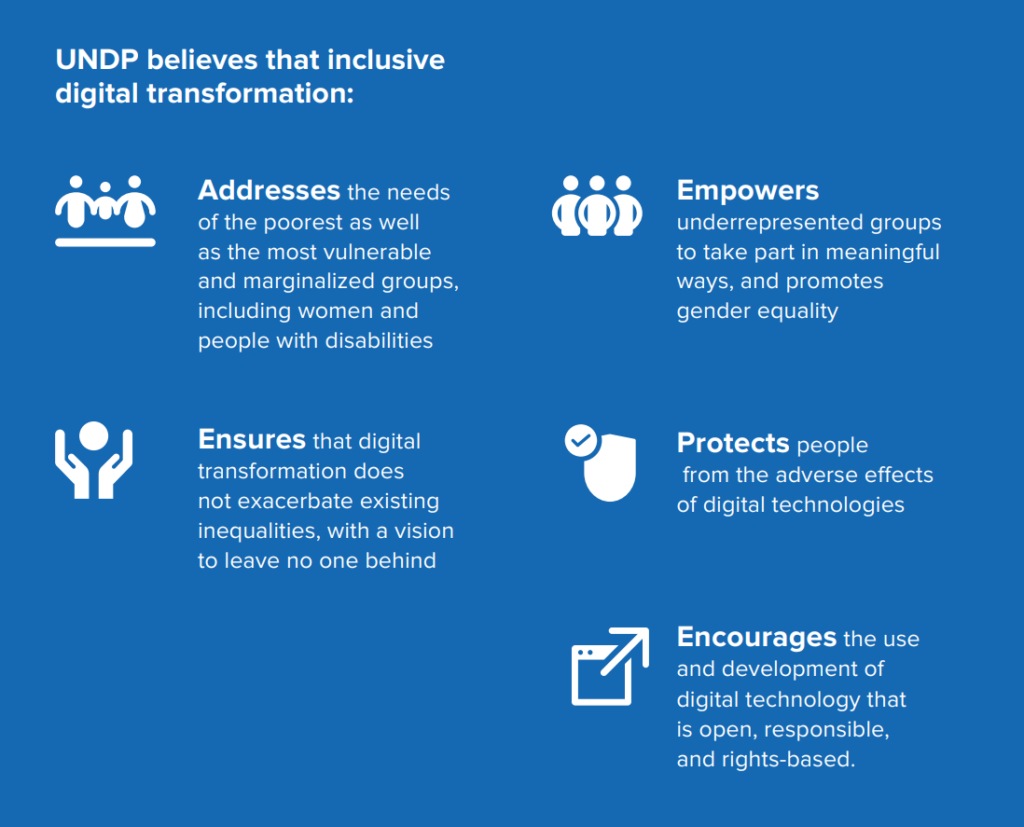 UNDP believes that inclusive digital transformation:

Addresses the needs of the poorest as well as the most vulnerable and marginalized groups, including women and people with disabilities

Ensures that digital transformation does not exacerbate existing inequalities, with a vision to leave no one behind

Empowers underrepresented groups to take part in meaningful ways, and promotes gender equality

Protects people from the adverse effects of digital technologies

Encourages the use and development of digital technology that is open, responsible, and rights-based.